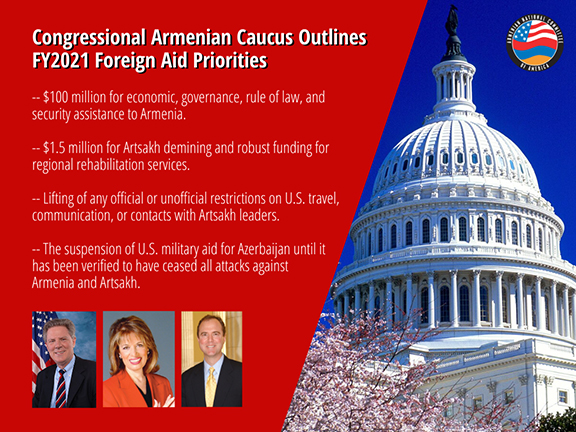 Congressional Armenian Caucus Outlines FY2021 Foreign Aid Priorities

-- $100 million for economic, governance, rule of law, and security assistance to Armenia.

-- $1.5 million for Artsakh demining and robust funding for regional rehabilitation services.

-- Lifting of any official or unofficial restrictions on U.S. travel, communication, or contacts with Artsakh leaders.

-- The suspension of U.S. military aid for Azerbaijan until it has been verified to have ceased all attacks against Armenia and Artsakh.

ARMENIAN NATIONAL COMMITTEE OF AMERICA